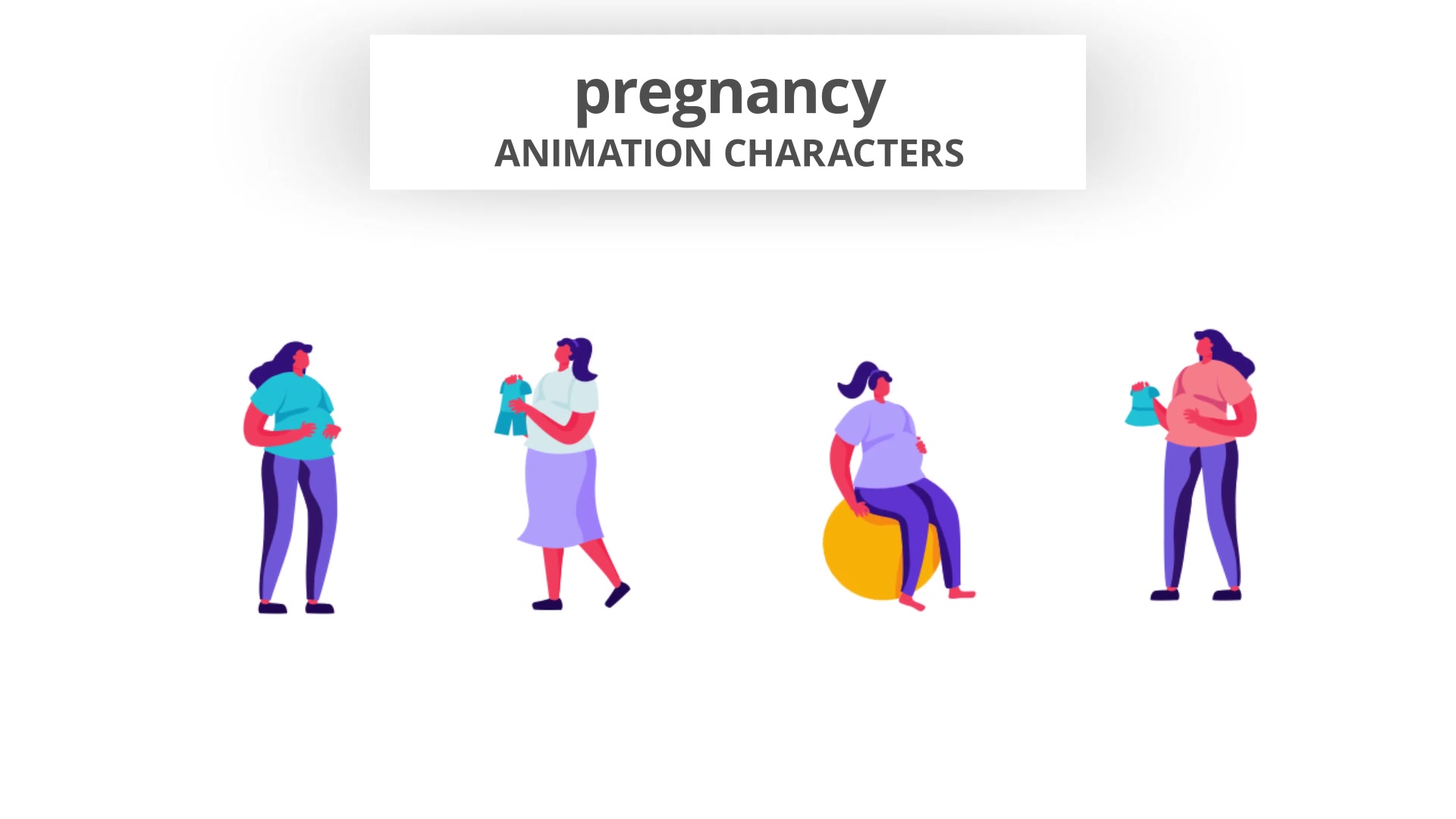 pregnancy
ANIMATION CHARACTERS